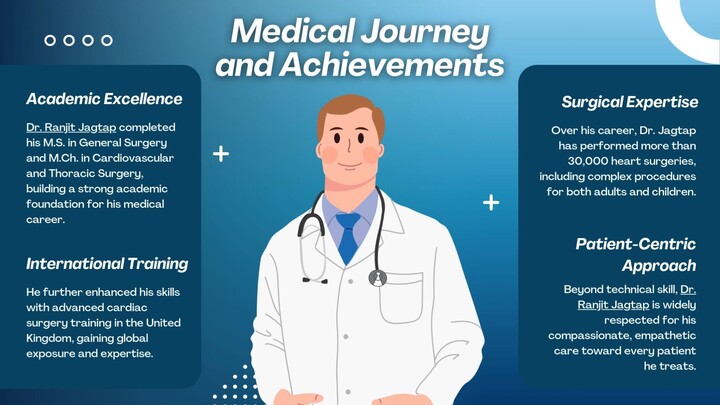 Medical Journey and Achievements

Academic Excellence

Dr. Ranjit Jagtap completed his M.S. in General Surgery and M.Ch. in Cardiovascular and Thoracic Surgery, building a strong academic foundation for his medical career.

International Training

He further enhanced his skills with advanced cardiac surgery training in the United Kingdom, gaining global exposure and expertise.

Surgical Expertise

Over his career, Dr. Jagtap has performed more than 30,000 heart surgeries, including complex procedures for both adults and children.

Patient-Centric Approach

Beyond technical skill, Dr. Ranjit Jagtap is widely respected for his compassionate, empathetic care toward every patient he treats.